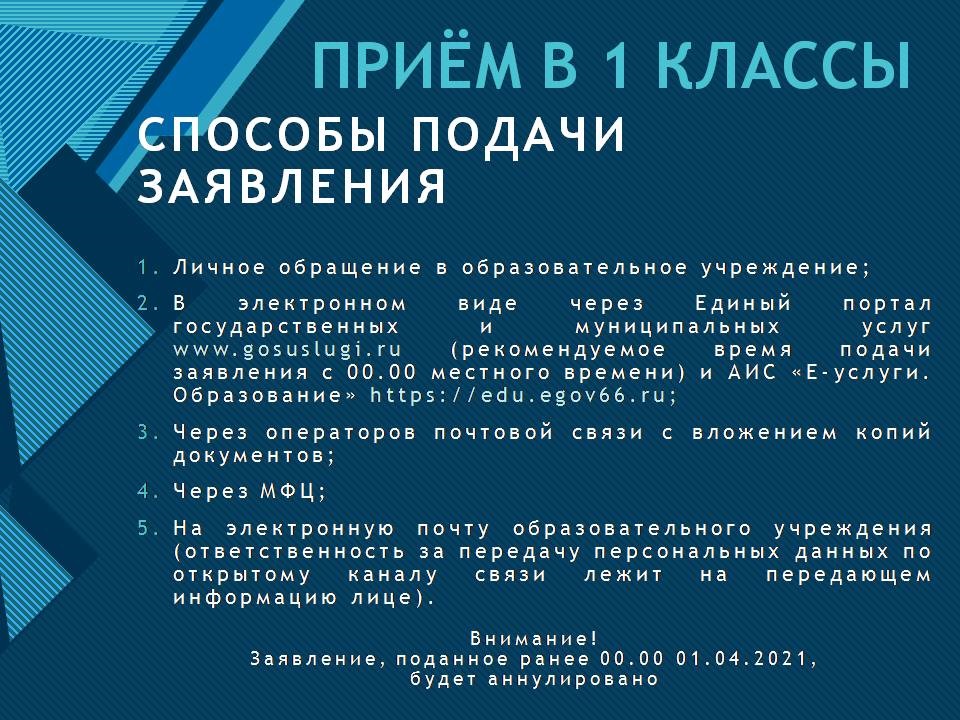 ПРИЁМ В 1 КЛАССЫ

СПОСОБЫ ПОДАЧИ ЗАЯВЛЕНИЯ

1. Личное обращение в образовательное учреждение;
2. В электронном виде через Единый портал государственных и муниципальных услуг www.gosuslugi.ru (рекомендуемое время подачи заявления с 00.00 местного времени) и АИС «Е-услуги. Образование» https://edu.egov66.ru;
3. Через операторов почтовой связи с вложением копий документов;
4. Через МФЦ;
5. На электронную почту образовательного учреждения (ответственность за передачу персональных данных по открытому каналу связи лежит на передающем информацию лице).

Внимание!
Заявление, поданное ранее 00.00 01.04.2021, будет аннулировано